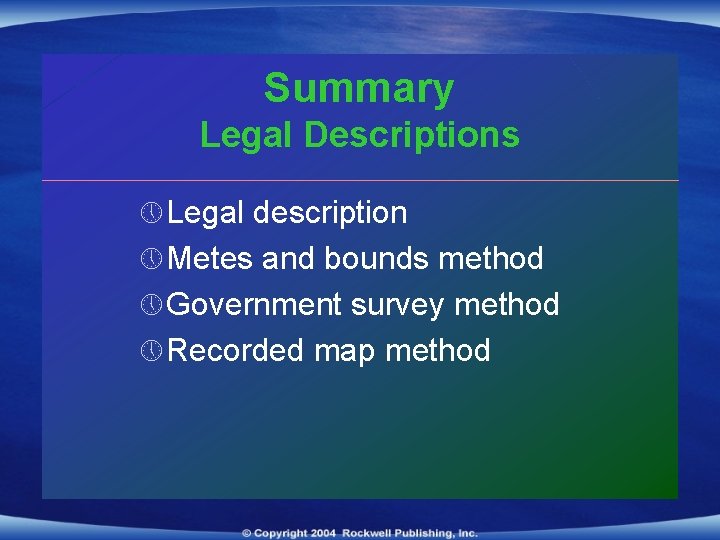 Summary
Legal Descriptions

Legal description
Metes and bounds method
Government survey method
Recorded map method

© Copyright 2004 Rockwell Publishing, Inc.